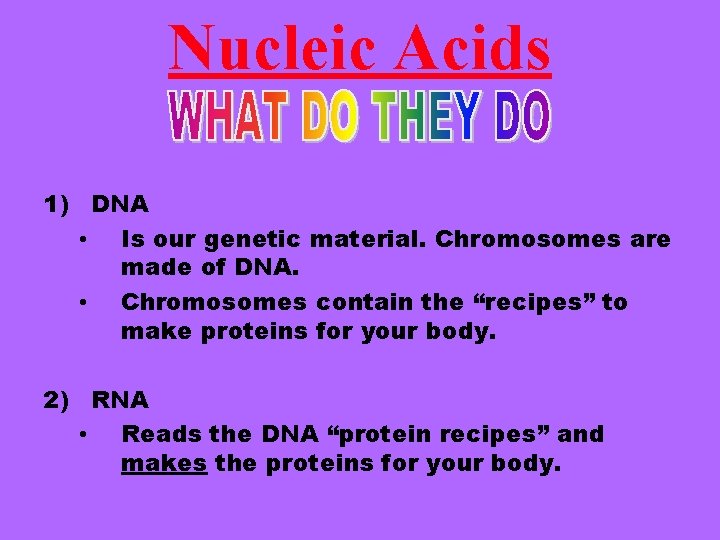 Nucleic Acids

WHAT DO THEY DO

1) DNA

• Is our genetic material. Chromosomes are made of DNA.

• Chromosomes contain the “recipes” to make proteins for your body.

2) RNA

• Reads the DNA “protein recipes” and makes the proteins for your body.